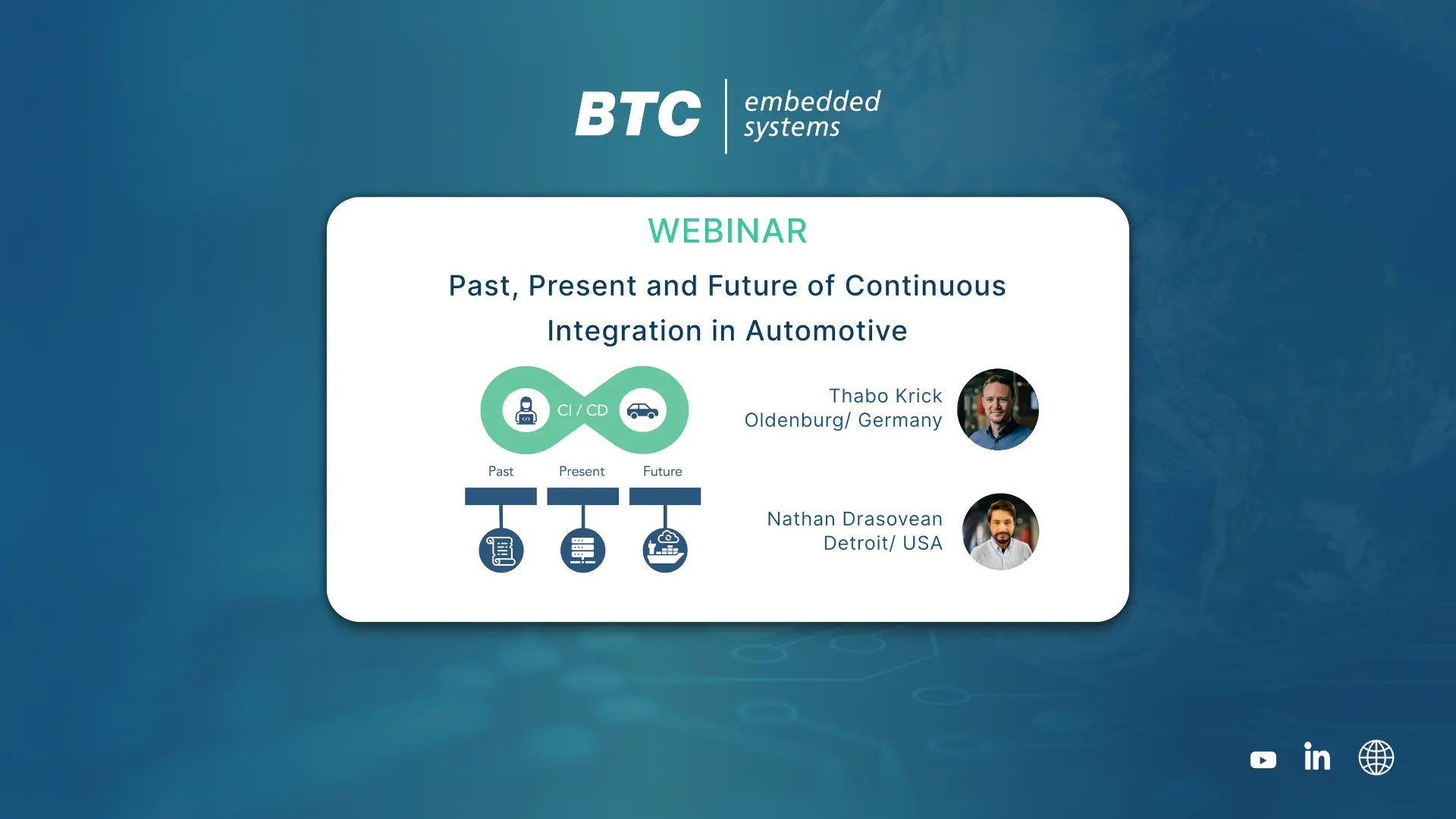 BTC embedded systems

WEBINAR

Past, Present and Future of Continuous Integration in Automotive

CI / CD

Past Present Future

Thabo Krick
Oldenburg/ Germany

Nathan Drasovean
Detroit/ USA

in